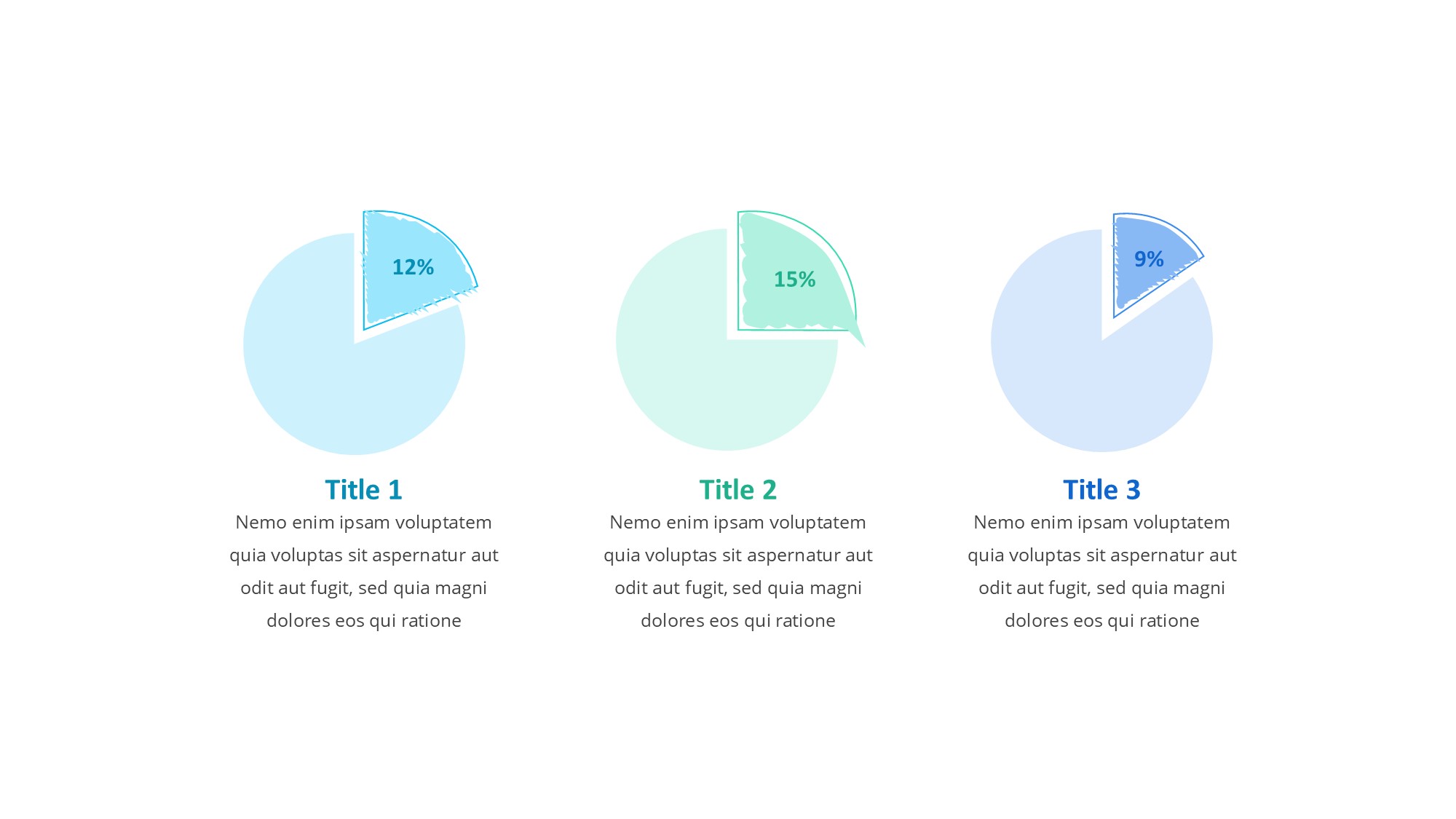 12%

Title 1

Nemo enim ipsam voluptatem quia voluptas sit aspernatur aut odit aut fugit, sed quia magni dolores eos qui ratione

15%

Title 2

Nemo enim ipsam voluptatem quia voluptas sit aspernatur aut odit aut fugit, sed quia magni dolores eos qui ratione

9%

Title 3

Nemo enim ipsam voluptatem quia voluptas sit aspernatur aut odit aut fugit, sed quia magni dolores eos qui ratione